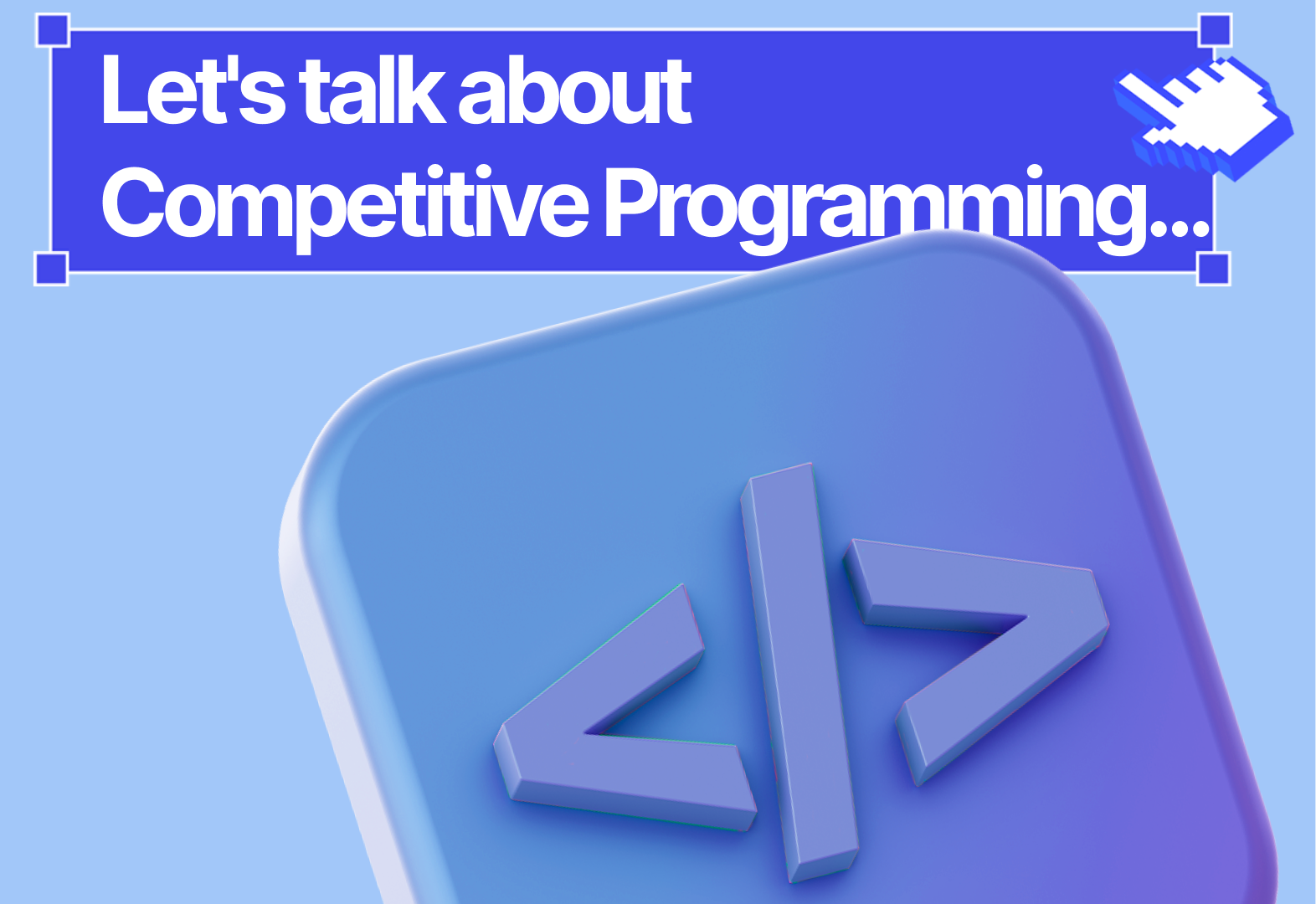 Let's talk about Competitive Programming...

</>